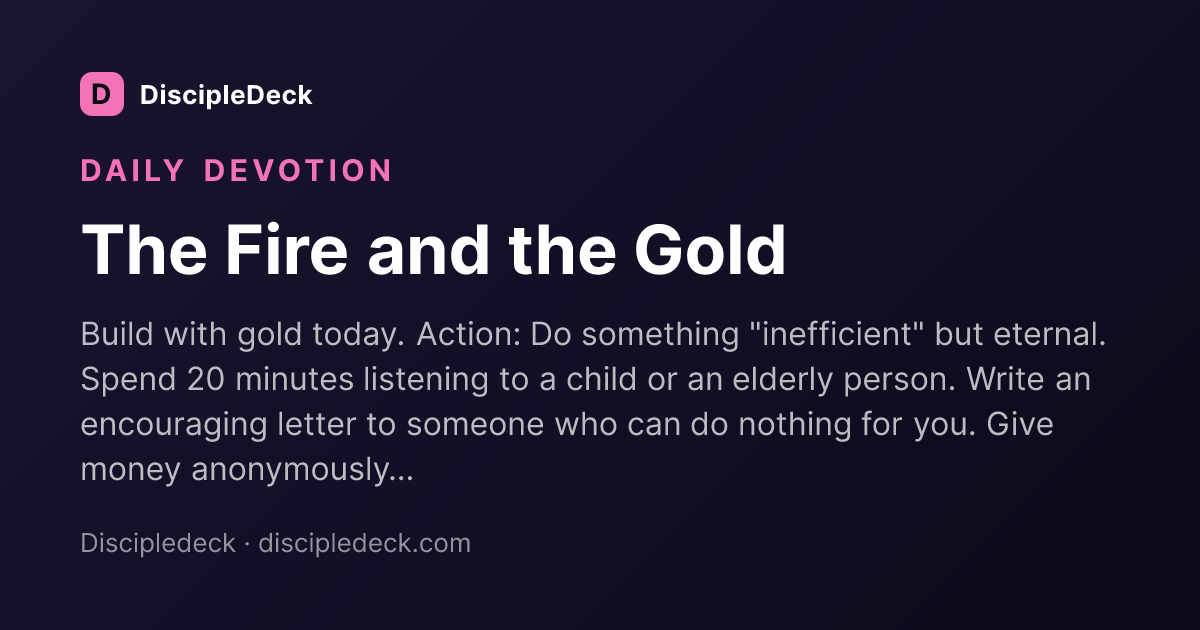 D DiscipleDeck

DAILY DEVOTION

The Fire and the Gold

Build with gold today. Action: Do something "inefficient" but eternal. Spend 20 minutes listening to a child or an elderly person. Write an encouraging letter to someone who can do nothing for you. Give money anonymously...

Discipledeck · discipledeck.com